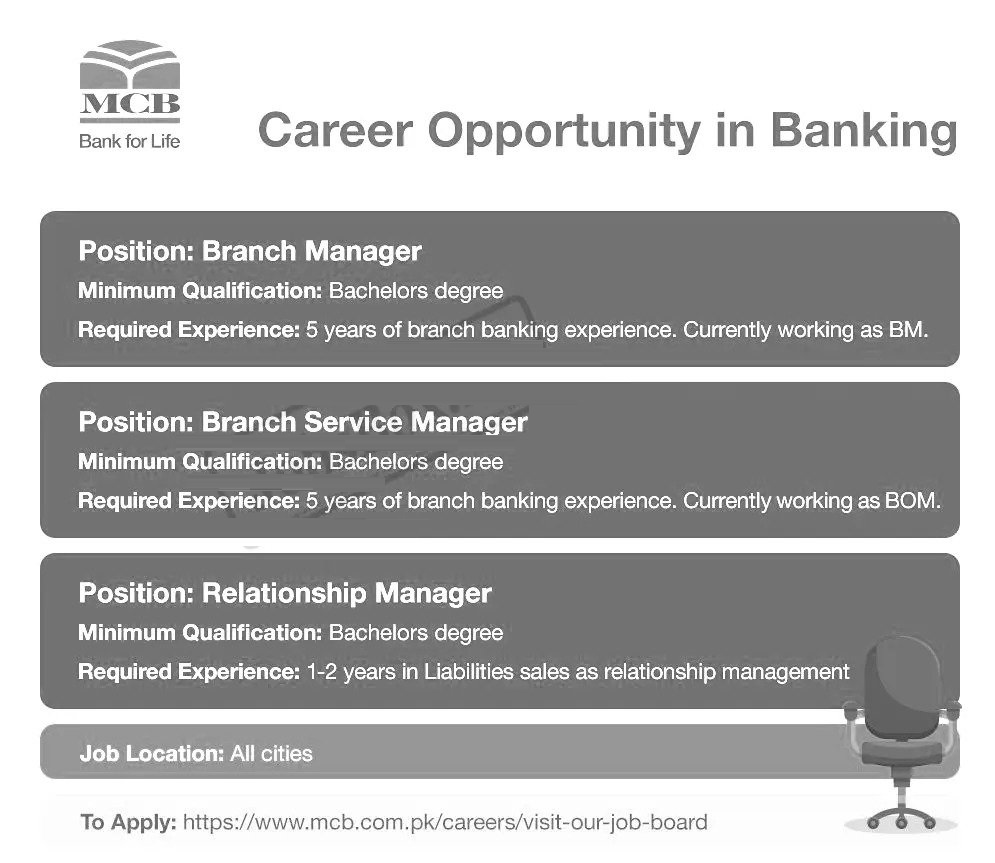 MCB
Bank for Life

Career Opportunity in Banking

Position: Branch Manager
Minimum Qualification: Bachelors degree
Required Experience: 5 years of branch banking experience. Currently working as BM.

Position: Branch Service Manager
Minimum Qualification: Bachelors degree
Required Experience: 5 years of branch banking experience. Currently working as BOM.

Position: Relationship Manager
Minimum Qualification: Bachelors degree
Required Experience: 1-2 years in Liabilities sales as relationship management

Job Location: All cities

To Apply: https://www.mcb.com.pk/careers/visit-our-job-board